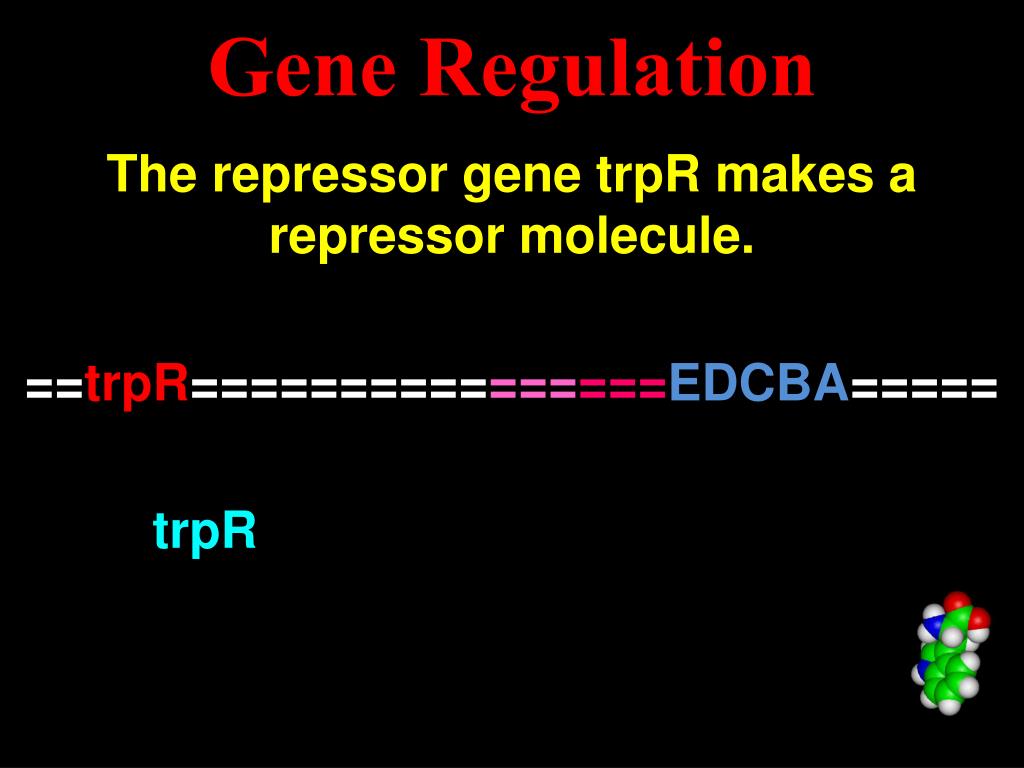 Gene Regulation

The repressor gene trpR makes a repressor molecule.

==trpR=================EDCBA=====

trpR